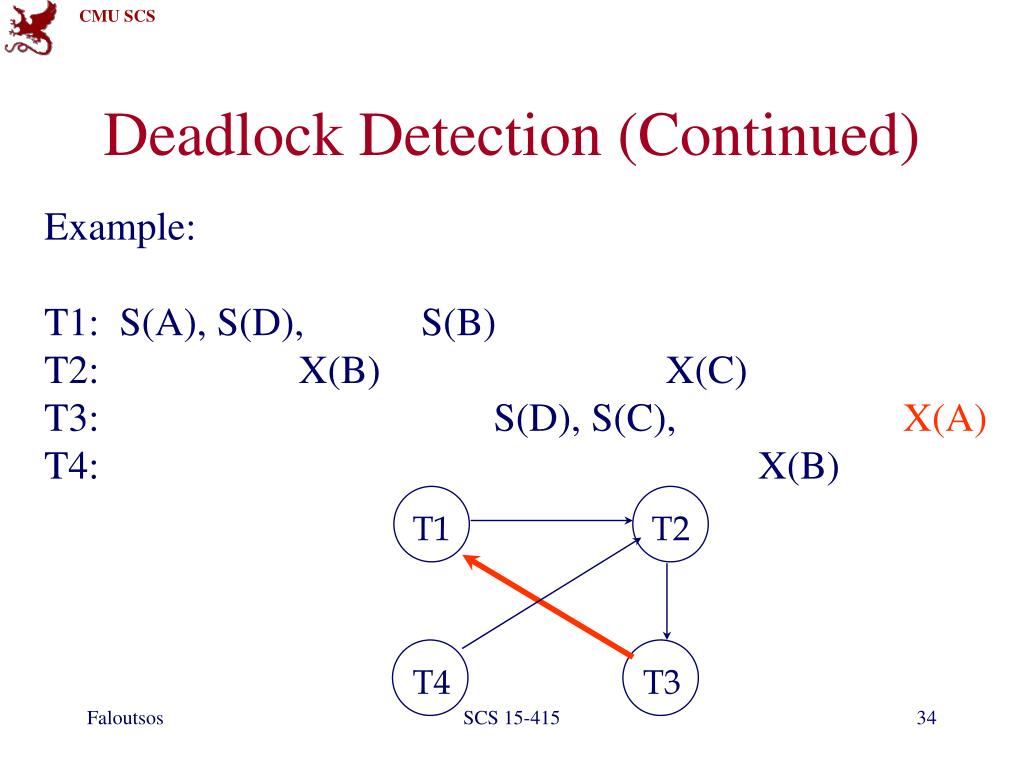 CMU SCS

Deadlock Detection (Continued)

Example:

T1: S(A), S(D), S(B)
T2: X(B) X(C)
T3: S(D), S(C), X(A)
T4: X(B)

T1
T2
T4
T3

Faloutsos
SCS 15-415
34